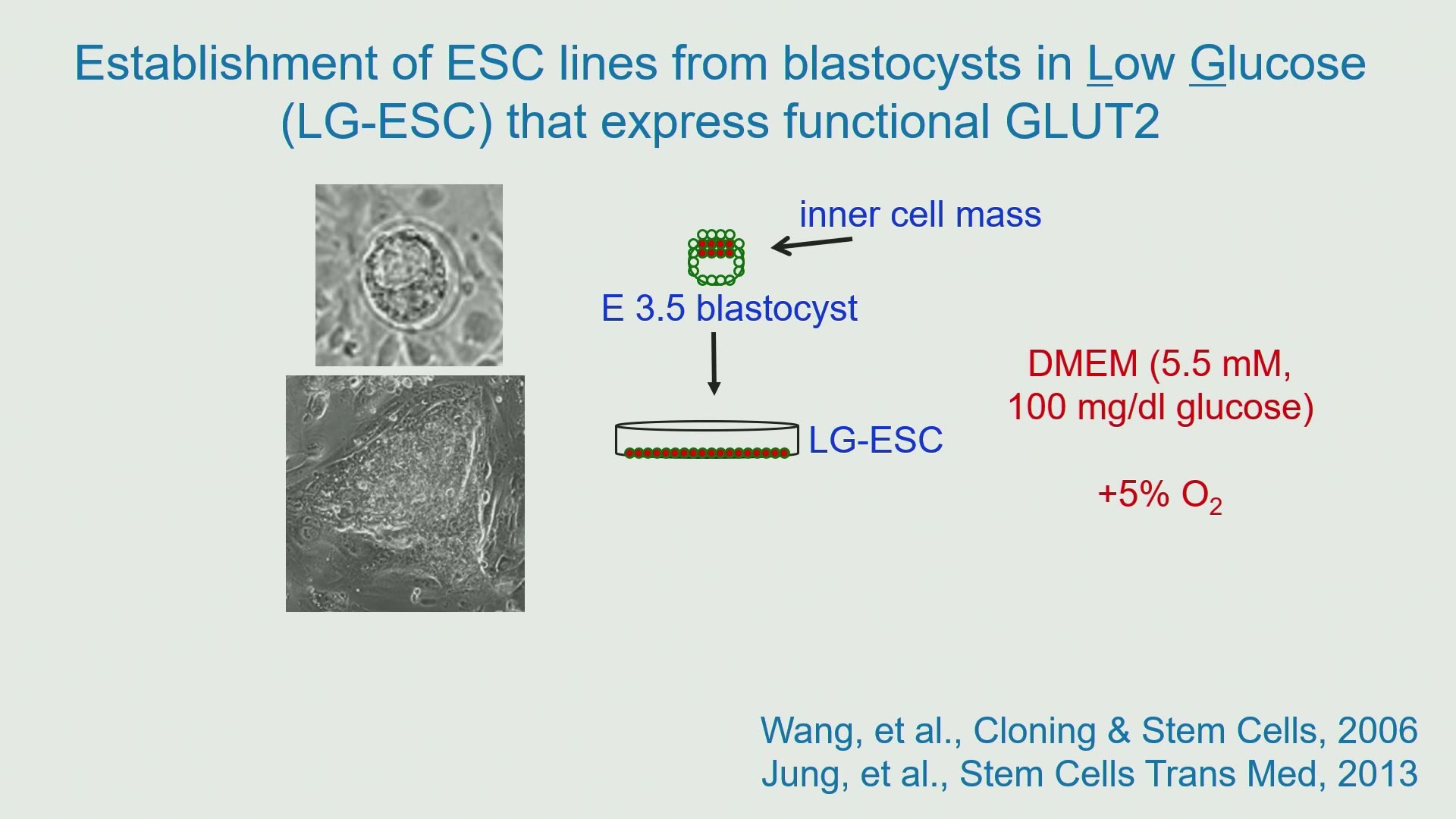 Establishment of ESC lines from blastocysts in Low Glucose (LG-ESC) that express functional GLUT2

inner cell mass

E 3.5 blastocyst

LG-ESC

DMEM (5.5 mM, 100 mg/dl glucose)

+5% $O_2$

Wang, et al., Cloning & Stem Cells, 2006
Jung, et al., Stem Cells Trans Med, 2013